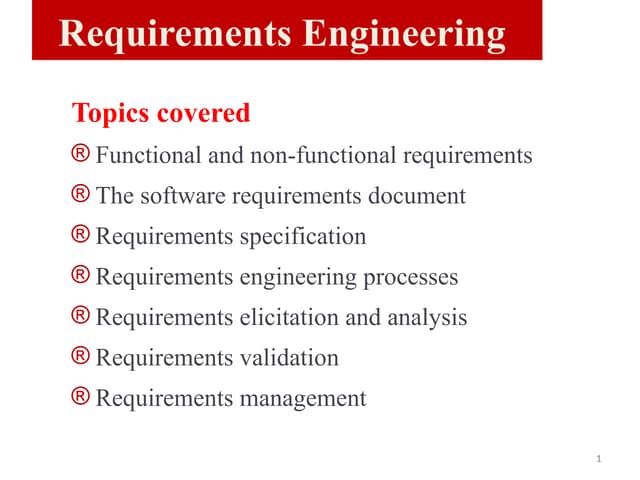 Requirements Engineering

Topics covered

® Functional and non-functional requirements

® The software requirements document

® Requirements specification

® Requirements engineering processes

® Requirements elicitation and analysis

® Requirements validation

® Requirements management

1